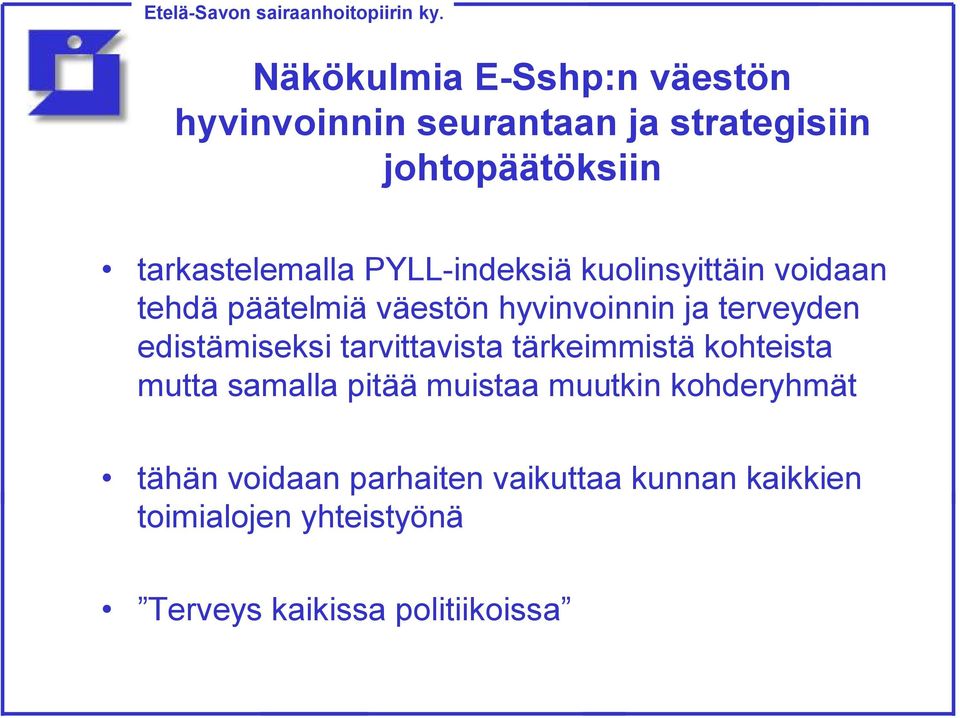 Etelä-Savon sairaanhoitopiirin ky.

Näkökulmia E-Sshp:n väestön hyvinvoinnin seurantaan ja strategisiin johtopäätöksiin

• tarkastelemalla PYLL-indeksiä kuolinsyittäin voidaan tehdä päätelmiä väestön hyvinvoinnin ja terveyden edistämiseksi tarvittavista tärkeimmistä kohteista mutta samalla pitää muistaa muutkin kohderyhmät

• tähän voidaan parhaiten vaikuttaa kunnan kaikkien toimialojen yhteistyönä

• ”Terveys kaikissa politiikoissa”